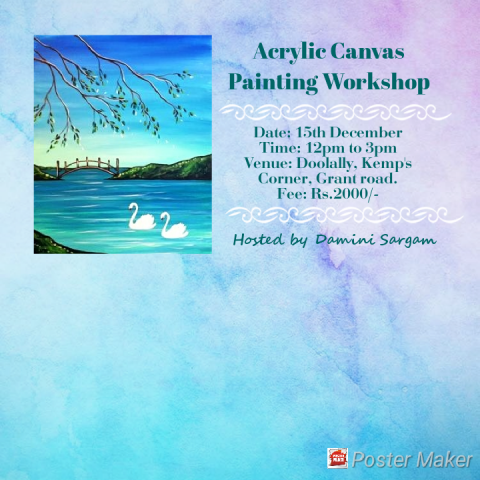 Acrylic Canvas Painting Workshop

Date: 15th December
Time: 12pm to 3pm
Venue: Doolally, Kemp's Corner, Grant road.
Fee: Rs.2000/-

Hosted by Damini Sargam

Poster Maker